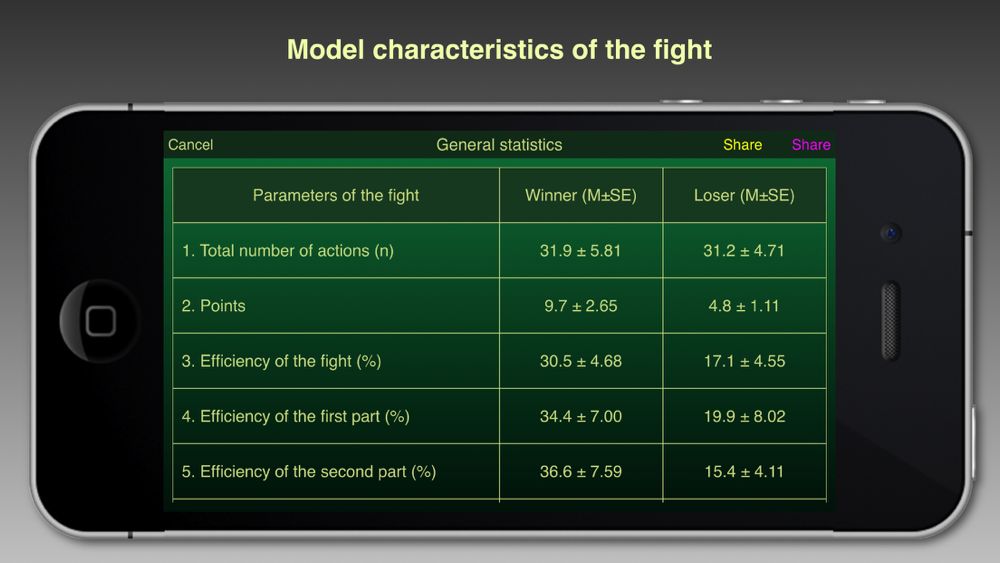 Model characteristics of the fight

Cancel General statistics Share Share

| Parameters of the fight | Winner (M±SE) | Loser (M±SE) |
|---|---|---|
| 1. Total number of actions (n) | 31.9 ± 5.81 | 31.2 ± 4.71 |
| 2. Points | 9.7 ± 2.65 | 4.8 ± 1.11 |
| 3. Efficiency of the fight (%) | 30.5 ± 4.68 | 17.1 ± 4.55 |
| 4. Efficiency of the first part (%) | 34.4 ± 7.00 | 19.9 ± 8.02 |
| 5. Efficiency of the second part (%) | 36.6 ± 7.59 | 15.4 ± 4.11 |